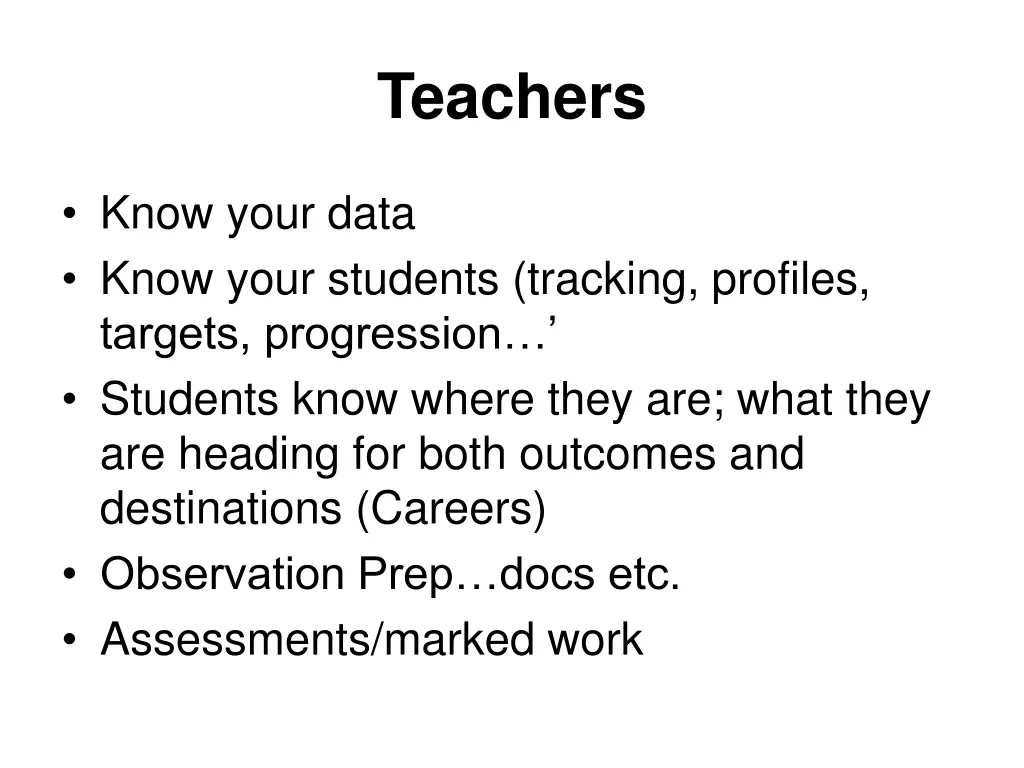 Teachers

• Know your data
• Know your students (tracking, profiles, targets, progression…’
• Students know where they are; what they are heading for both outcomes and destinations (Careers)
• Observation Prep…docs etc.
• Assessments/marked work